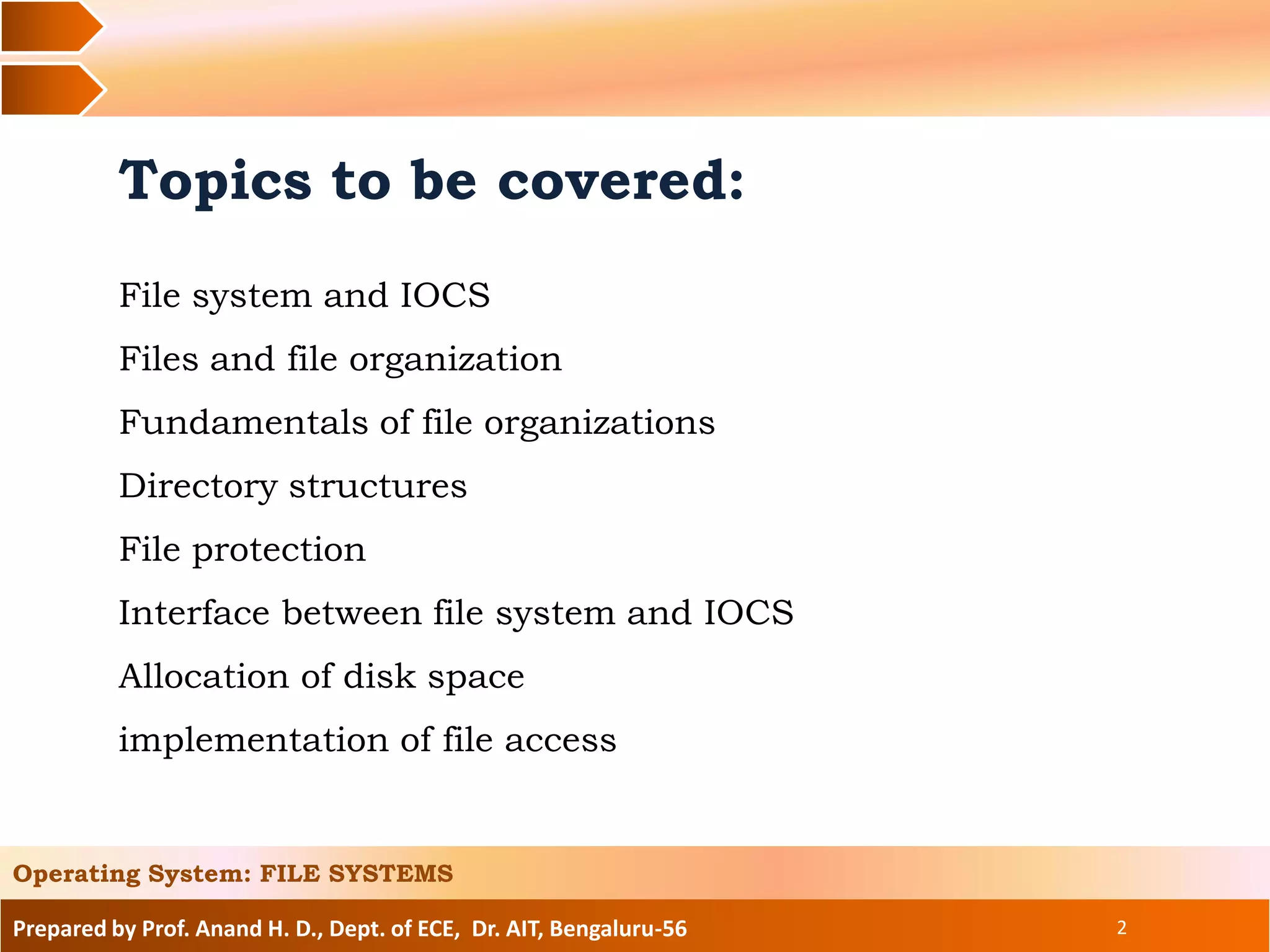 Topics to be covered:

File system and IOCS

Files and file organization

Fundamentals of file organizations

Directory structures

File protection

Interface between file system and IOCS

Allocation of disk space

implementation of file access

Operating System: FILE SYSTEMS

Prepared by Prof. Anand H. D., Dept. of ECE, Dr. AIT, Bengaluru-56

2